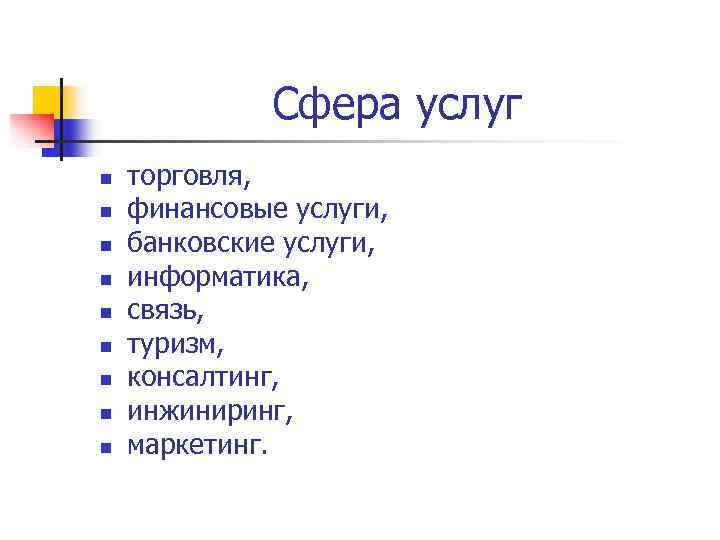 Сфера услуг

- торговля,
- финансовые услуги,
- банковские услуги,
- информатика,
- связь,
- туризм,
- консалтинг,
- инжиниринг,
- маркетинг.